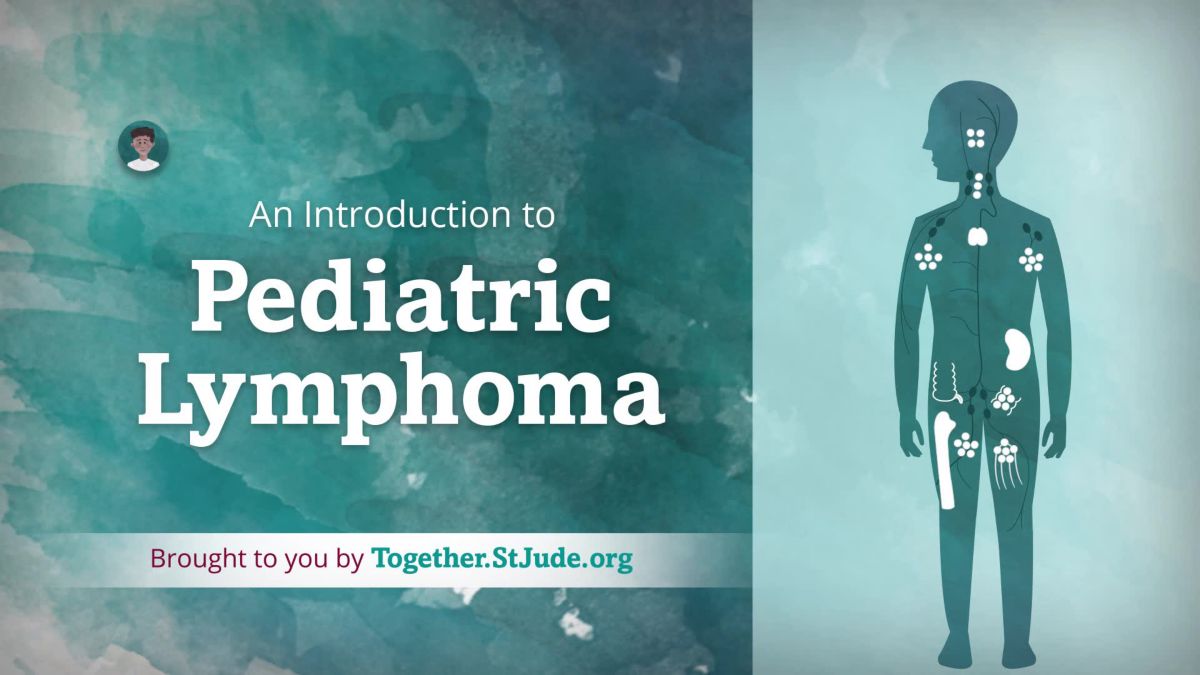 An Introduction to

Pediatric Lymphoma

Brought to you by Together.StJude.org